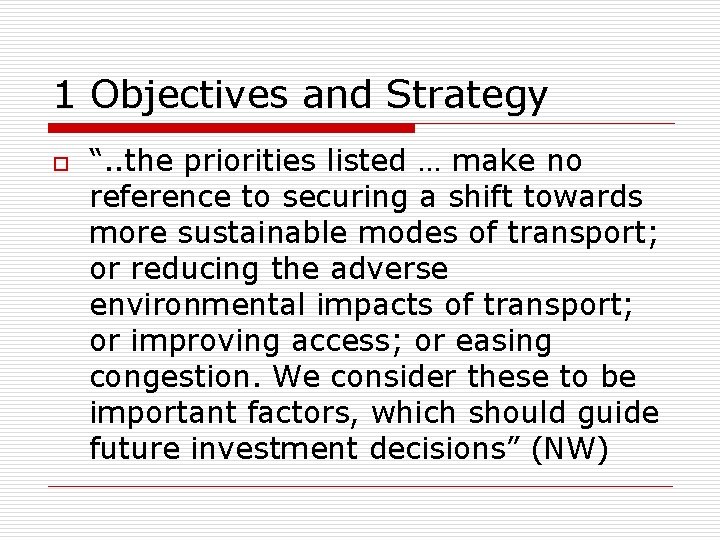 1 Objectives and Strategy

“..the priorities listed … make no reference to securing a shift towards more sustainable modes of transport; or reducing the adverse environmental impacts of transport; or improving access; or easing congestion. We consider these to be important factors, which should guide future investment decisions” (NW)